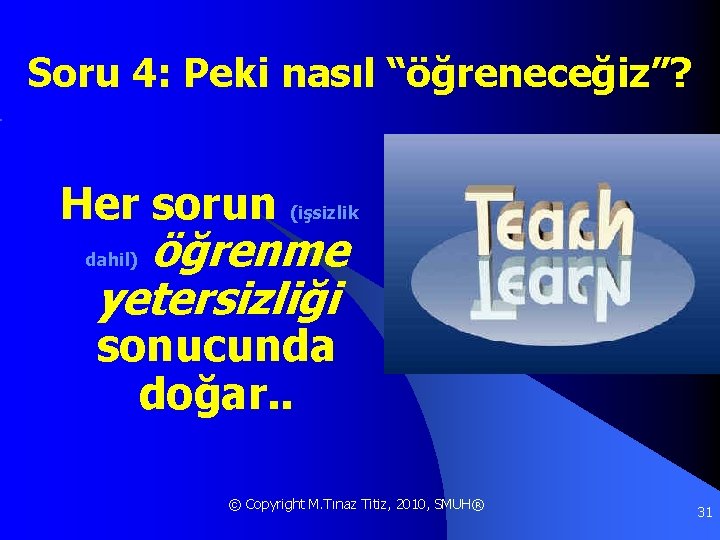 Soru 4: Peki nasıl “öğreneceğiz”?

Her sorun (işsizlik dahil) öğrenme yetersizliği sonucunda doğar..

Teach
Learn

© Copyright M.Tınaz Titiz, 2010, SMUH®

31